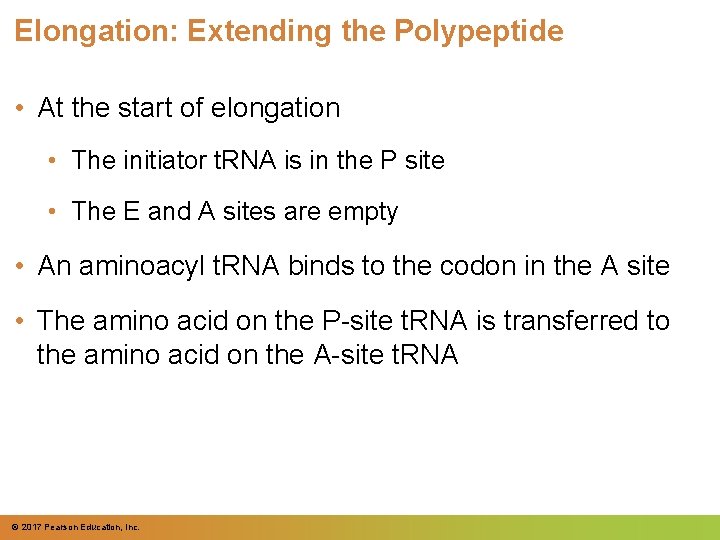 Elongation: Extending the Polypeptide

• At the start of elongation

• The initiator tRNA is in the P site

• The E and A sites are empty

• An aminoacyl tRNA binds to the codon in the A site

• The amino acid on the P-site tRNA is transferred to the amino acid on the A-site tRNA

© 2017 Pearson Education, Inc.